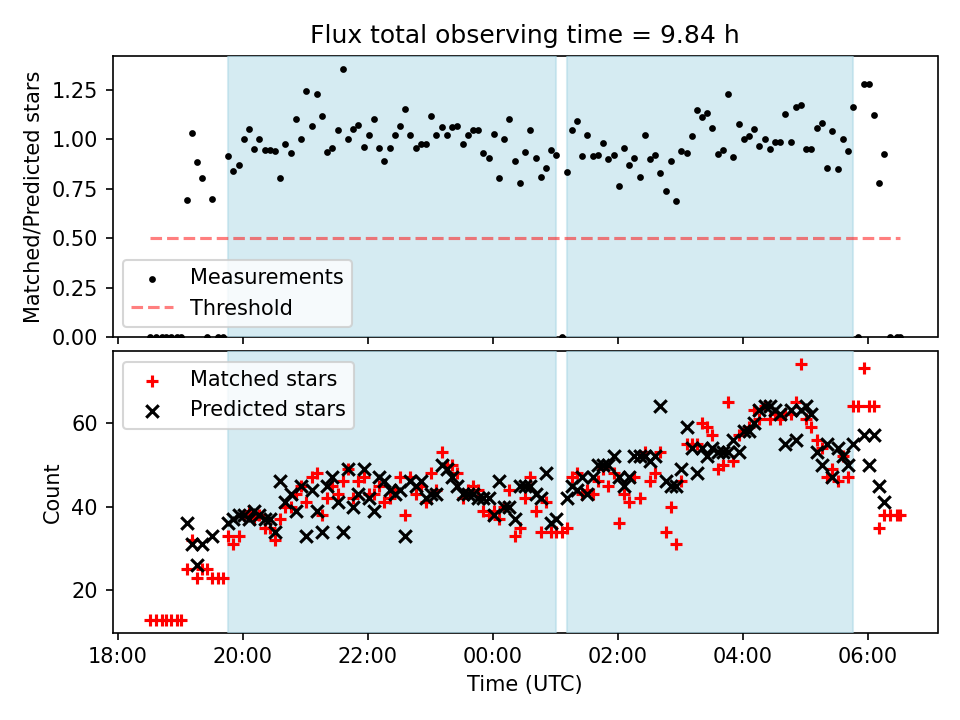 Flux total observing time = 9.84 h

Matched/Predicted stars

1.25
1.00
0.75
0.50
0.25
0.00

Measurements
Threshold

Matched stars
Predicted stars

Count

60
40
20

18:00
20:00
22:00
00:00
02:00
04:00
06:00

Time (UTC)